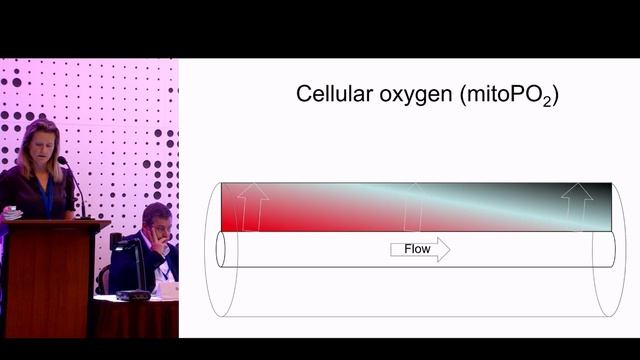 Cellular oxygen (mito$PO_2$)

Flow